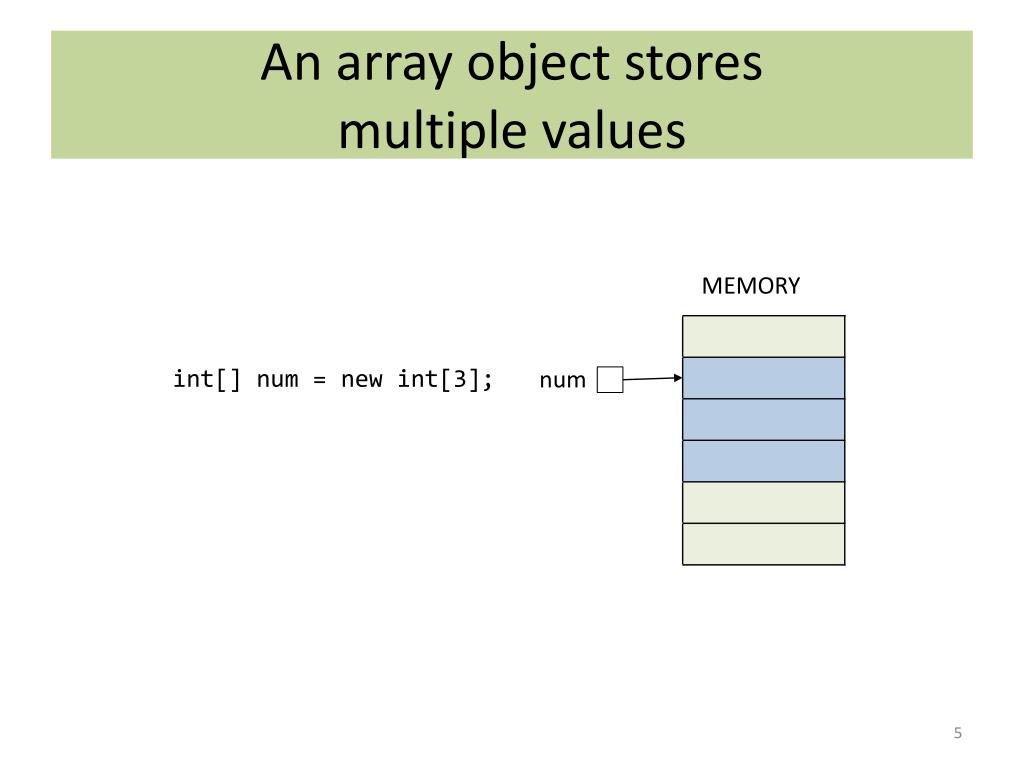 An array object stores multiple values

MEMORY

int[] num = new int[3];

num

5